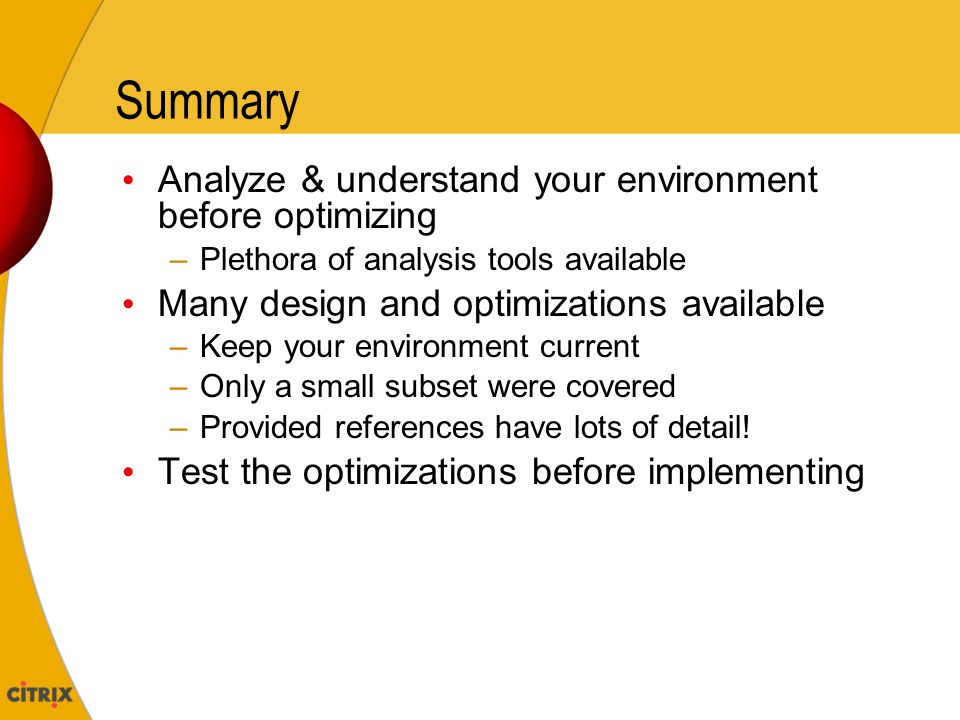 Summary

• Analyze & understand your environment before optimizing
– Plethora of analysis tools available
• Many design and optimizations available
– Keep your environment current
– Only a small subset were covered
– Provided references have lots of detail!
• Test the optimizations before implementing

CITRIX